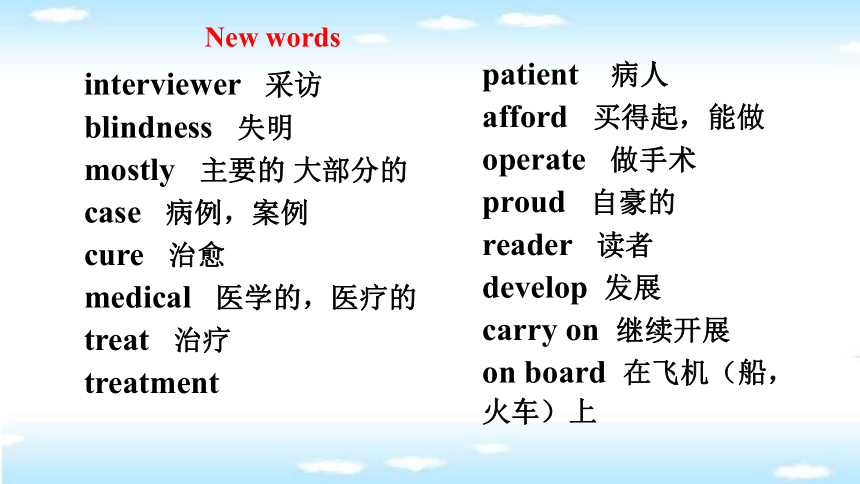 New words

interviewer 采访
blindness 失明
mostly 主要的 大部分的
case 病例，案例
cure 治愈
medical 医学的，医疗的
treat 治疗
treatment

patient 病人
afford 买得起，能做
operate 做手术
proud 自豪的
reader 读者
develop 发展
carry on 继续开展
on board 在飞机（船，火车）上